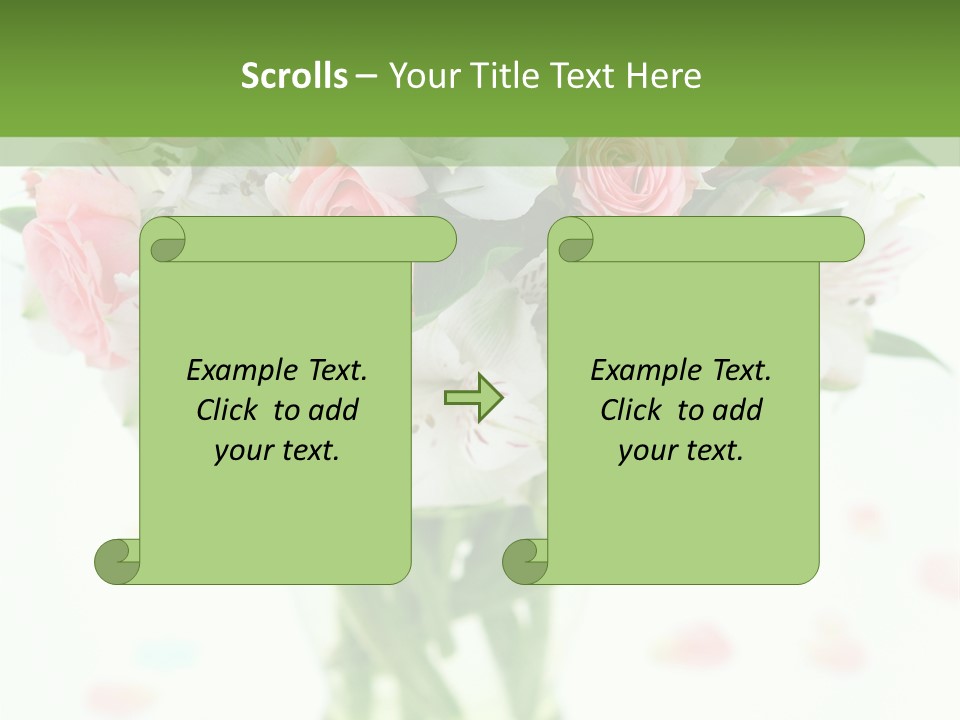 Scrolls – Your Title Text Here

Example Text. Click to add your text.

Example Text. Click to add your text.